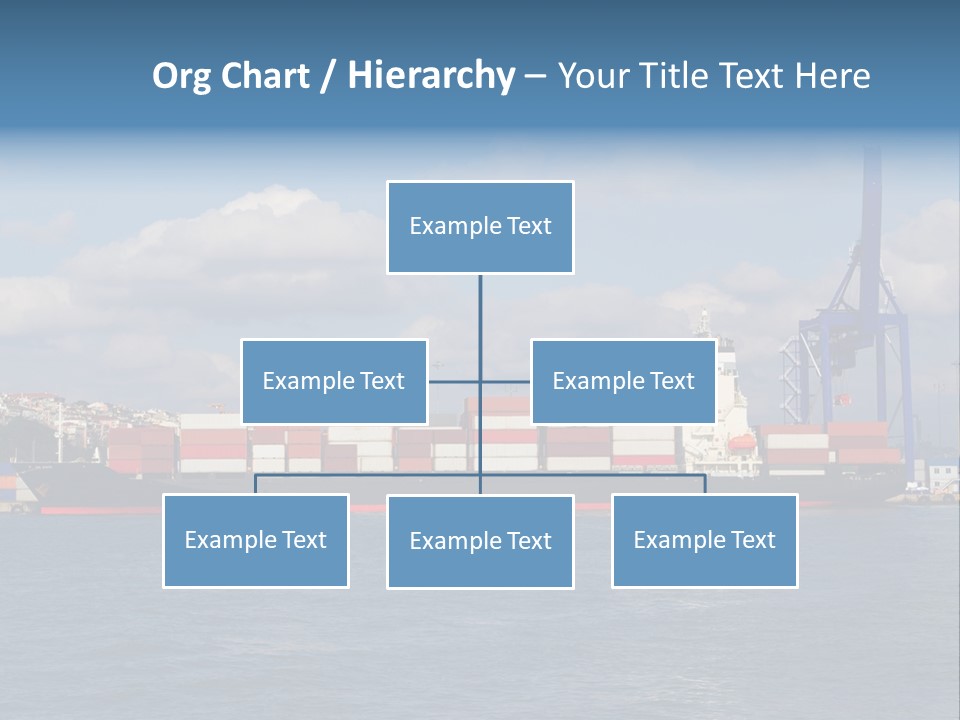 Org Chart / Hierarchy – Your Title Text Here

Example Text

Example Text

Example Text

Example Text

Example Text

Example Text